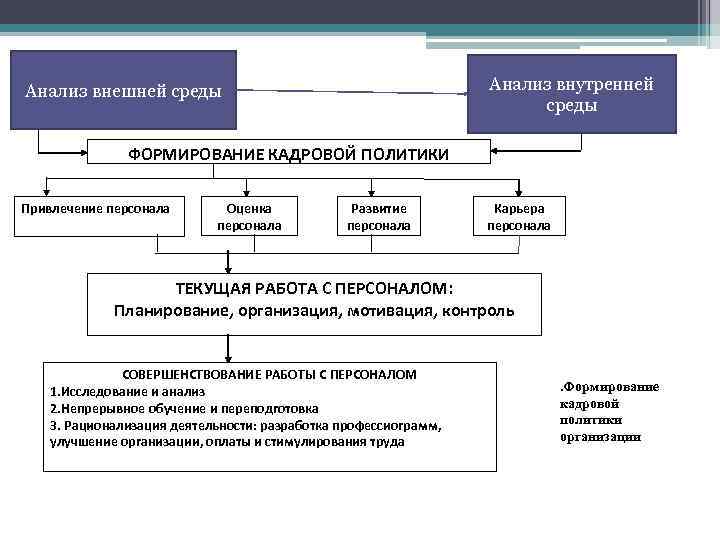 Анализ внешней среды

Анализ внутренней среды

ФОРМИРОВАНИЕ КАДРОВОЙ ПОЛИТИКИ

Привлечение персонала

Оценка персонала

Развитие персонала

Карьера персонала

ТЕКУЩАЯ РАБОТА С ПЕРСОНАЛОМ:
Планирование, организация, мотивация, контроль

СОВЕРШЕНСТВОВАНИЕ РАБОТЫ С ПЕРСОНАЛОМ
1.Исследование и анализ
2.Непрерывное обучение и переподготовка
3. Рационализация деятельности: разработка профессиограмм, улучшение организации, оплаты и стимулирования труда

.Формирование кадровой политики организации